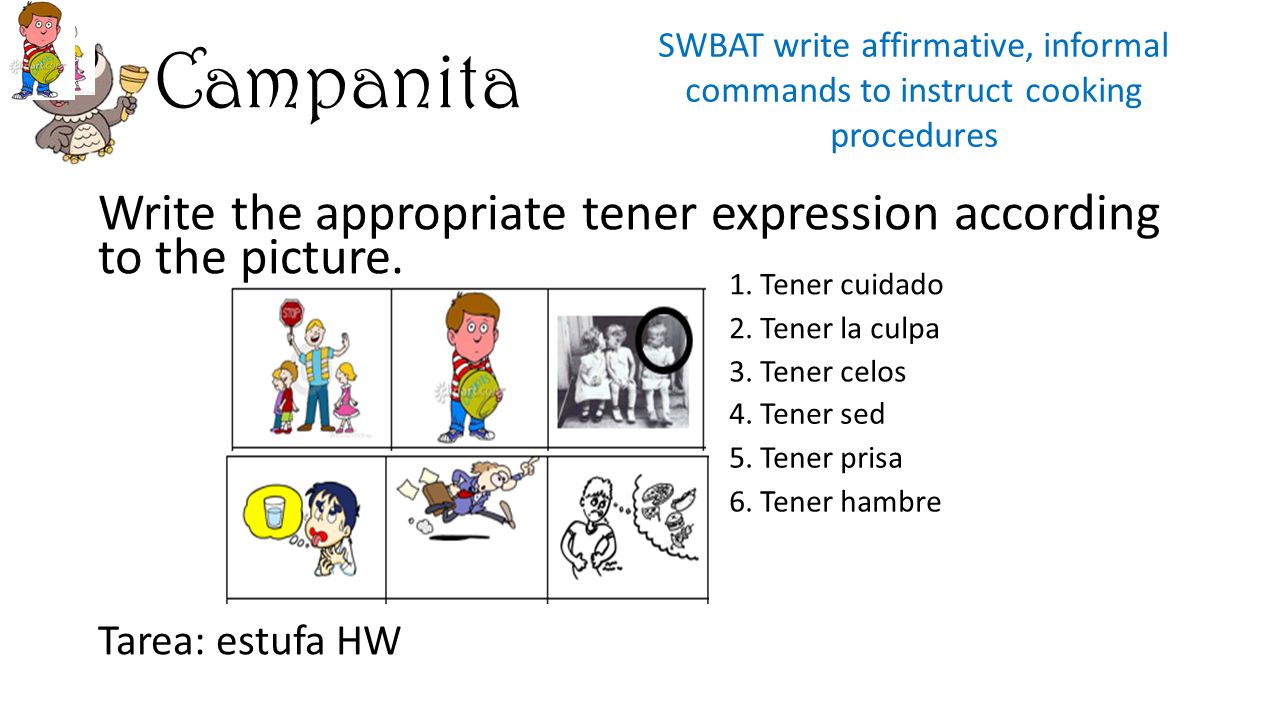 Campanita

SWBAT write affirmative, informal commands to instruct cooking procedures

Write the appropriate tener expression according to the picture.

STOP

1. Tener cuidado
2. Tener la culpa
3. Tener celos
4. Tener sed
5. Tener prisa
6. Tener hambre

Tarea: estufa HW